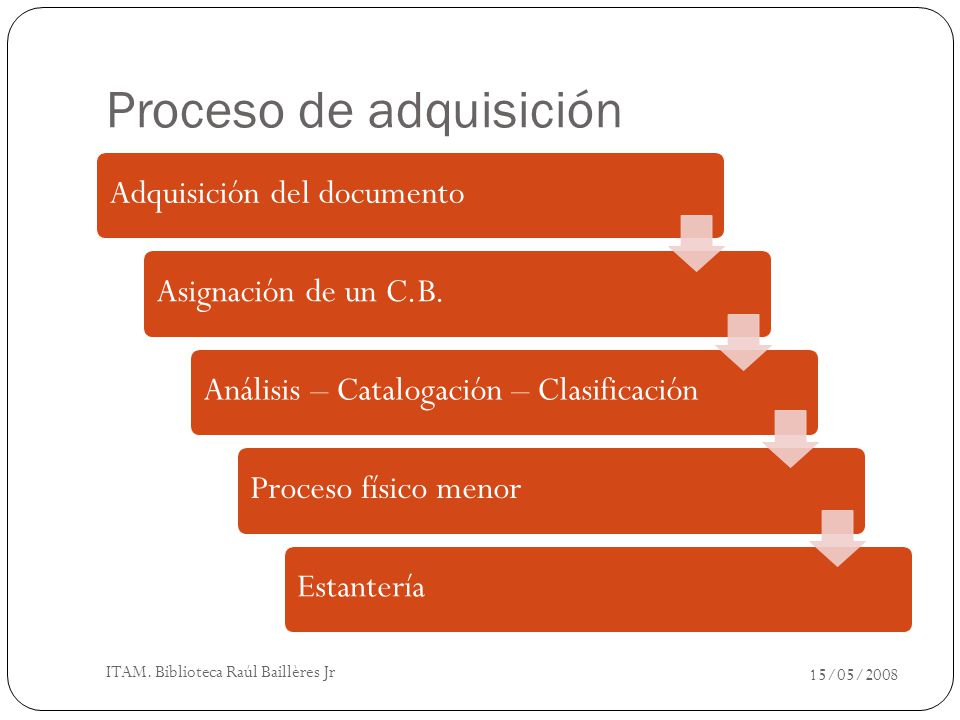 Proceso de adquisición

Adquisición del documento

Asignación de un C.B.

Análisis – Catalogación – Clasificación

Proceso físico menor

Estantería

ITAM. Biblioteca Raúl Baillères Jr

15/05/2008